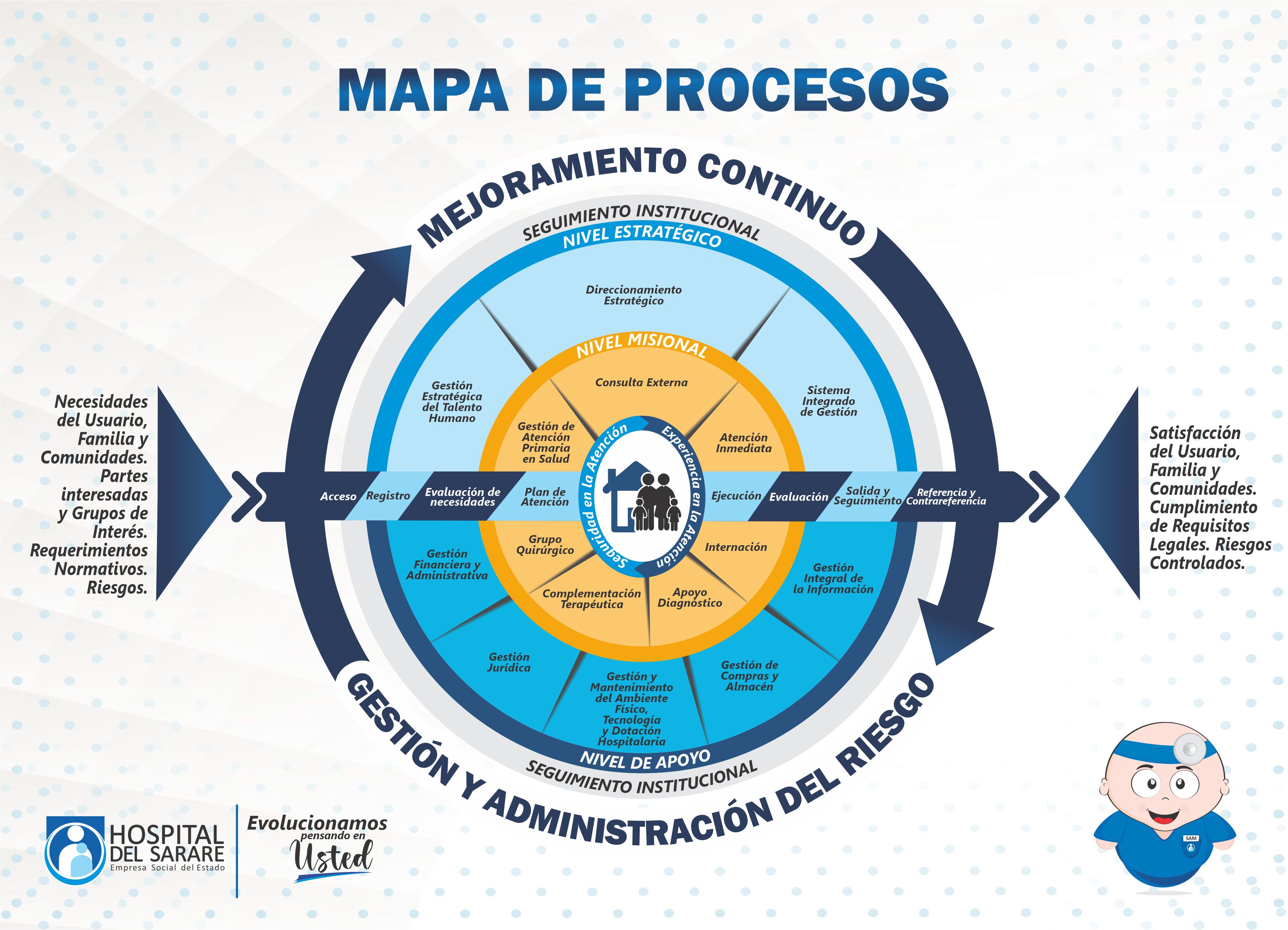 MAPA DE PROCESOS

MEJORAMIENTO CONTINUO

SEGUIMIENTO INSTITUCIONAL

NIVEL ESTRATÉGICO

Direccionamiento Estratégico

Gestión Estratégica del Talento Humano

Sistema Integrado de Gestión

NIVEL MISIONAL

Consulta Externa

Gestión de Atención Primaria en Salud

Atención Inmediata

Seguridad en la Atención

Experiencia en la Atención

Necesidades del Usuario, Familia y Comunidades. Partes interesadas y Grupos de Interés. Requerimientos Normativos. Riesgos.

Acceso

Registro

Evaluación de necesidades

Plan de Atención

Ejecución

Evaluación

Salida y Seguimiento

Referencia y Contrareferencia

Satisfacción del Usuario, Familia y Comunidades. Cumplimiento de Requisitos Legales. Riesgos Controlados.

Grupo Quirúrgico

Internación

Complementación Terapéutica

Apoyo Diagnóstico

Gestión Financiera y Administrativa

Gestión Integral de la Información

Gestión Jurídica

Gestión y Mantenimiento del Ambiente Físico, Tecnología y Dotación Hospitalaria

Gestión de Compras y Almacén

NIVEL DE APOYO

SEGUIMIENTO INSTITUCIONAL

GESTIÓN Y ADMINISTRACIÓN DEL RIESGO

HOSPITAL DEL SARARE
Empresa Social del Estado

Evolucionamos pensando en Usted

SAM